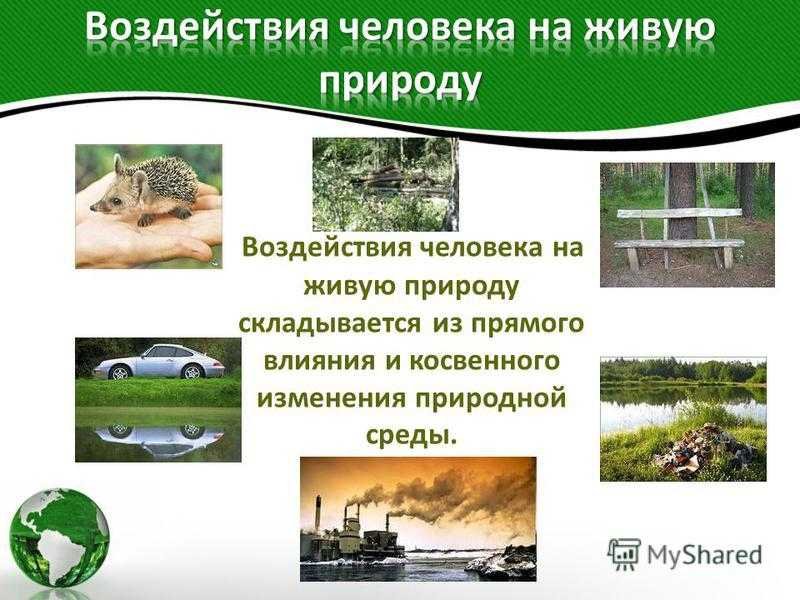 Воздействия человека на живую природу

Воздействия человека на живую природу складывается из прямого влияния и косвенного изменения природной среды.

MyShared